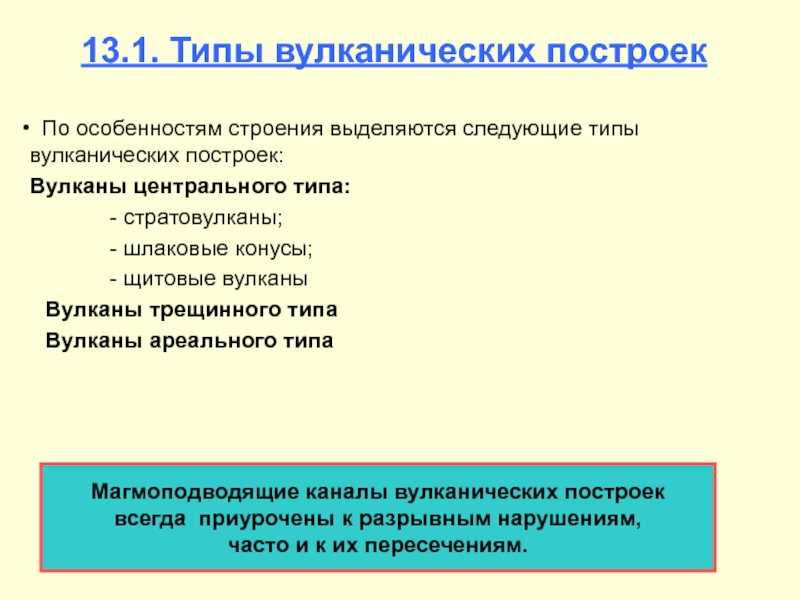 13.1. Типы вулканических построек

• По особенностям строения выделяются следующие типы вулканических построек:

Вулканы центрального типа:

- стратовулканы;

- шлаковые конусы;

- щитовые вулканы

Вулканы трещинного типа

Вулканы ареального типа

Магмоподводящие каналы вулканических построек всегда приурочены к разрывным нарушениям, часто и к их пересечениям.